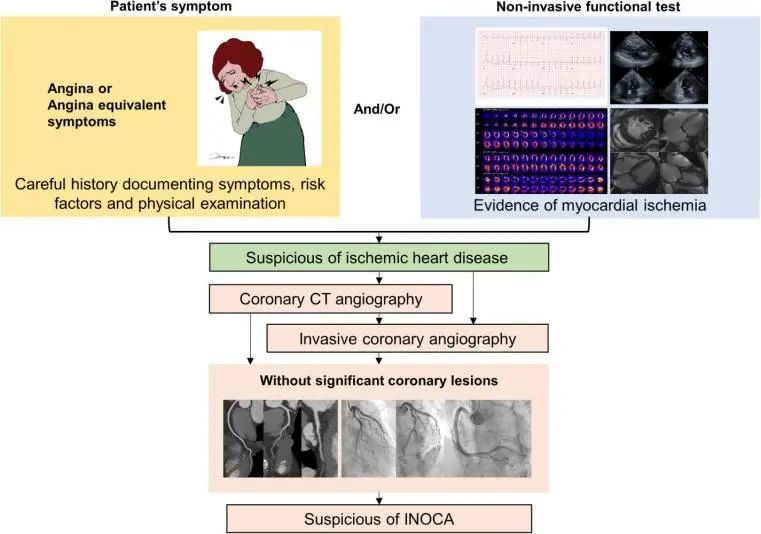 Patient's symptom

Angina or Angina equivalent symptoms

Careful history documenting symptoms, risk factors and physical examination

And/Or

Non-invasive functional test

Evidence of myocardial ischemia

Suspicious of ischemic heart disease

Coronary CT angiography

Invasive coronary angiography

Without significant coronary lesions

Suspicious of INOCA